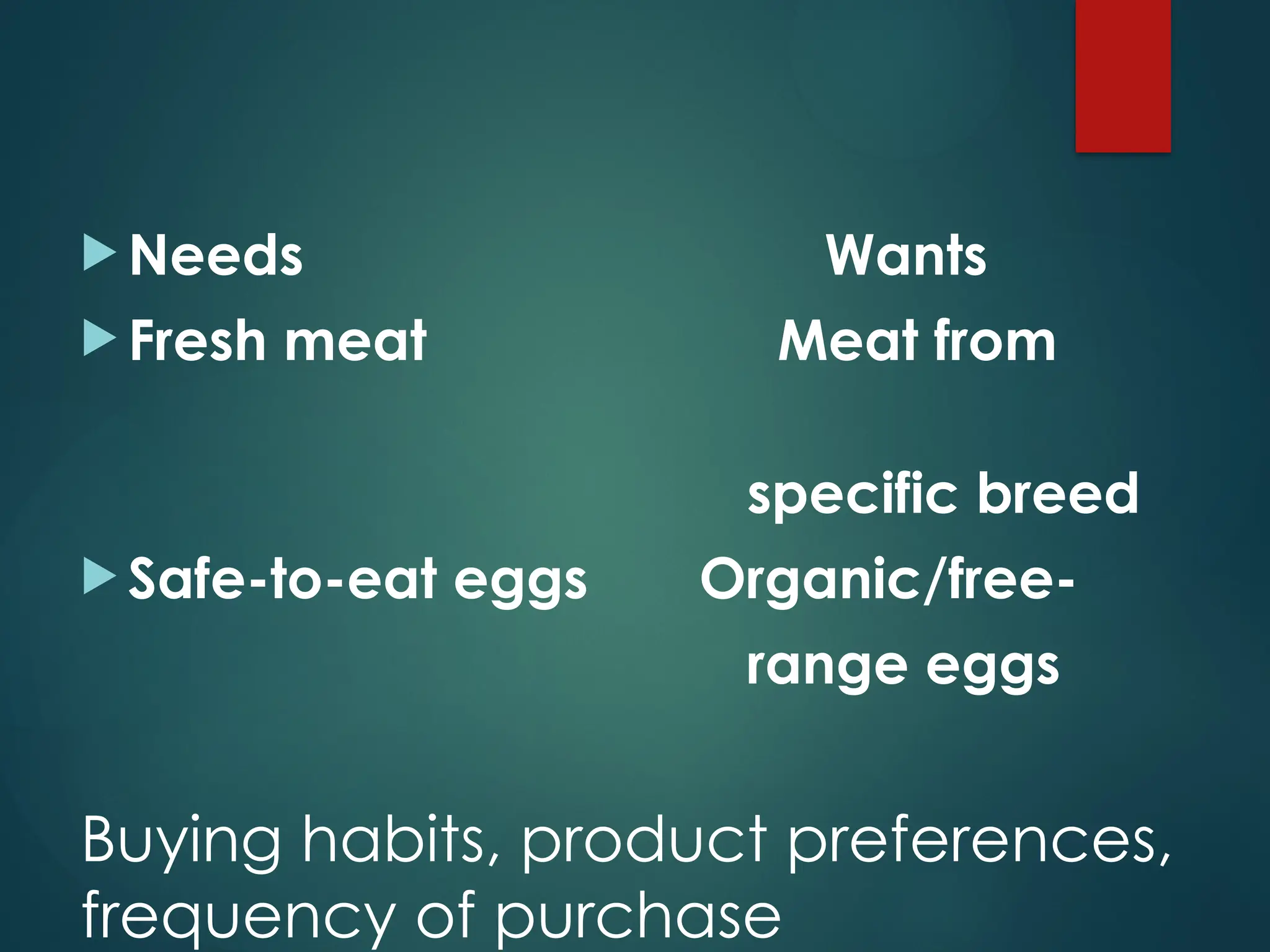 Needs Wants

Fresh meat Meat from

specific breed

Safe-to-eat eggs Organic/free-range eggs

Buying habits, product preferences, frequency of purchase